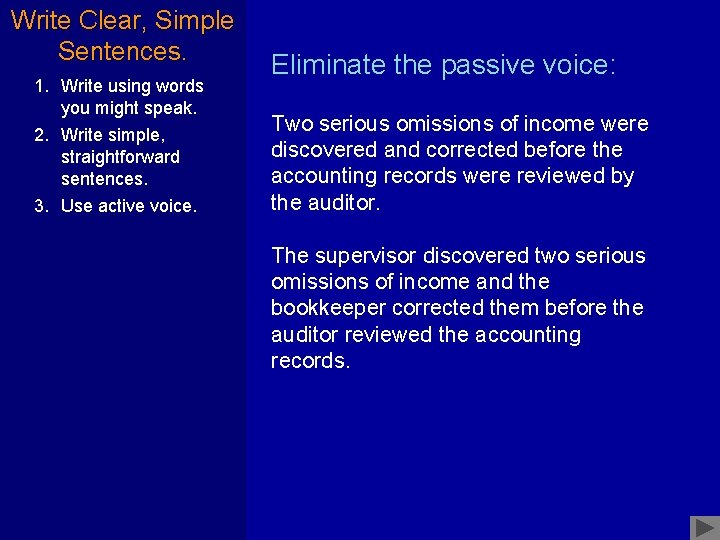 Write Clear, Simple Sentences.

1. Write using words you might speak.
2. Write simple, straightforward sentences.
3. Use active voice.

Eliminate the passive voice:

Two serious omissions of income were discovered and corrected before the accounting records were reviewed by the auditor.

The supervisor discovered two serious omissions of income and the bookkeeper corrected them before the auditor reviewed the accounting records.